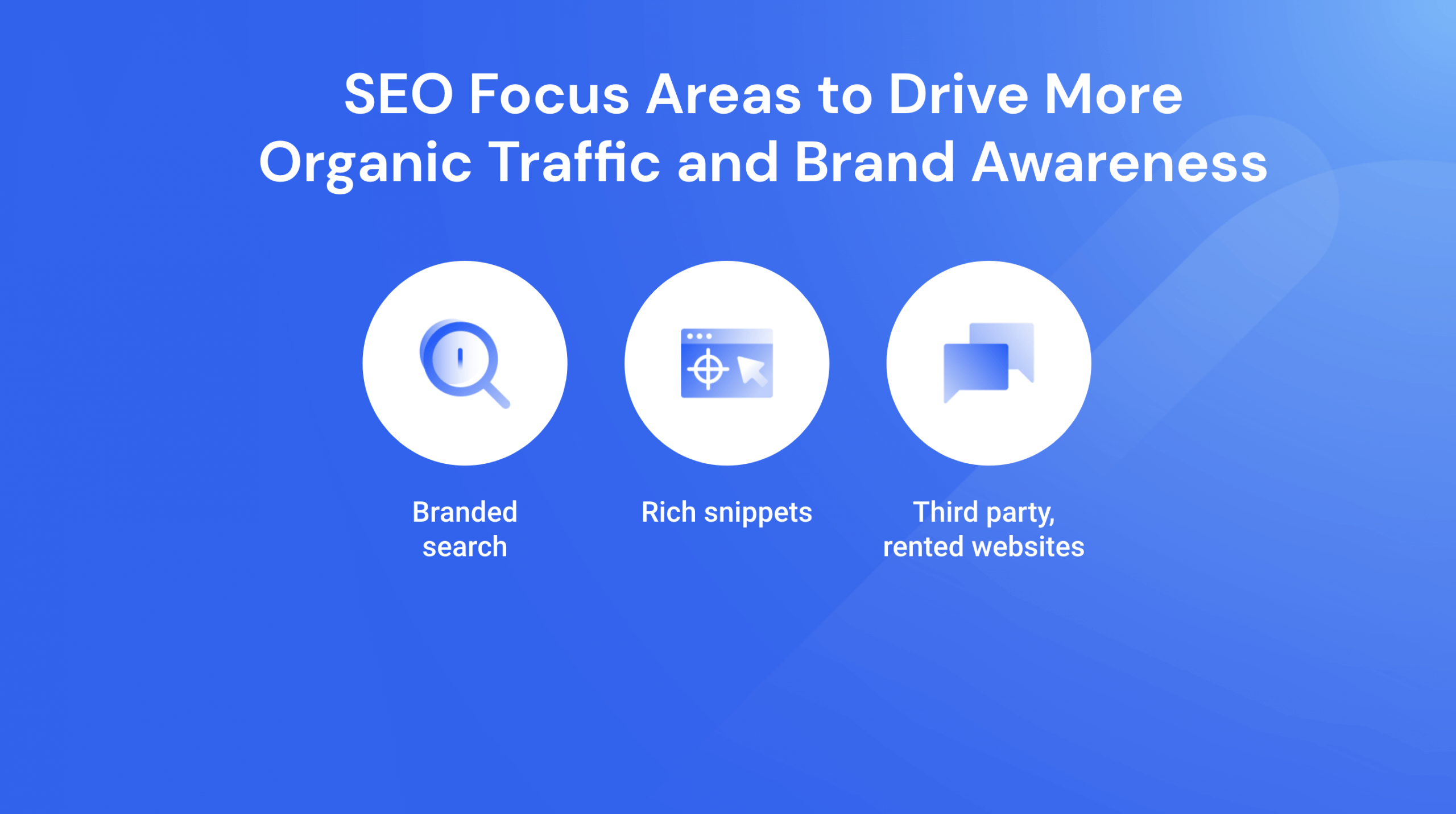 SEO Focus Areas to Drive More Organic Traffic and Brand Awareness

Branded search

Rich snippets

Third party, rented websites